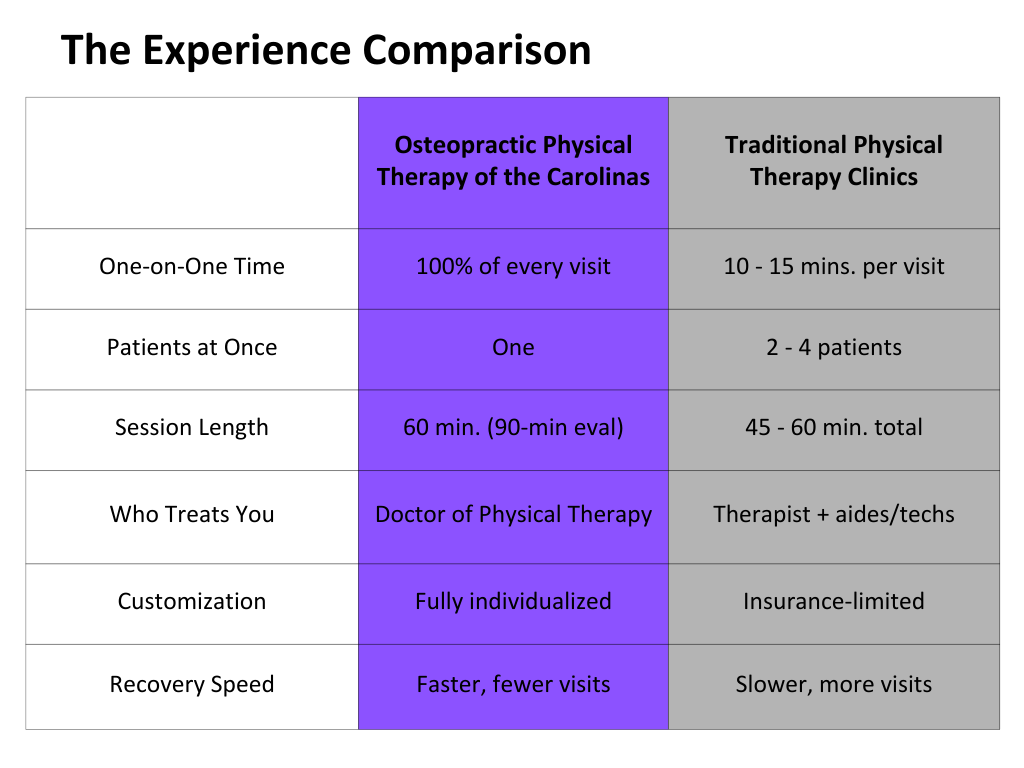 The Experience Comparison

| | Osteopractic Physical Therapy of the Carolinas | Traditional Physical Therapy Clinics |
|---|---|---|
| One-on-One Time | 100% of every visit | 10 - 15 mins. per visit |
| Patients at Once | One | 2 - 4 patients |
| Session Length | 60 min. (90-min eval) | 45 - 60 min. total |
| Who Treats You | Doctor of Physical Therapy | Therapist + aides/techs |
| Customization | Fully individualized | Insurance-limited |
| Recovery Speed | Faster, fewer visits | Slower, more visits |